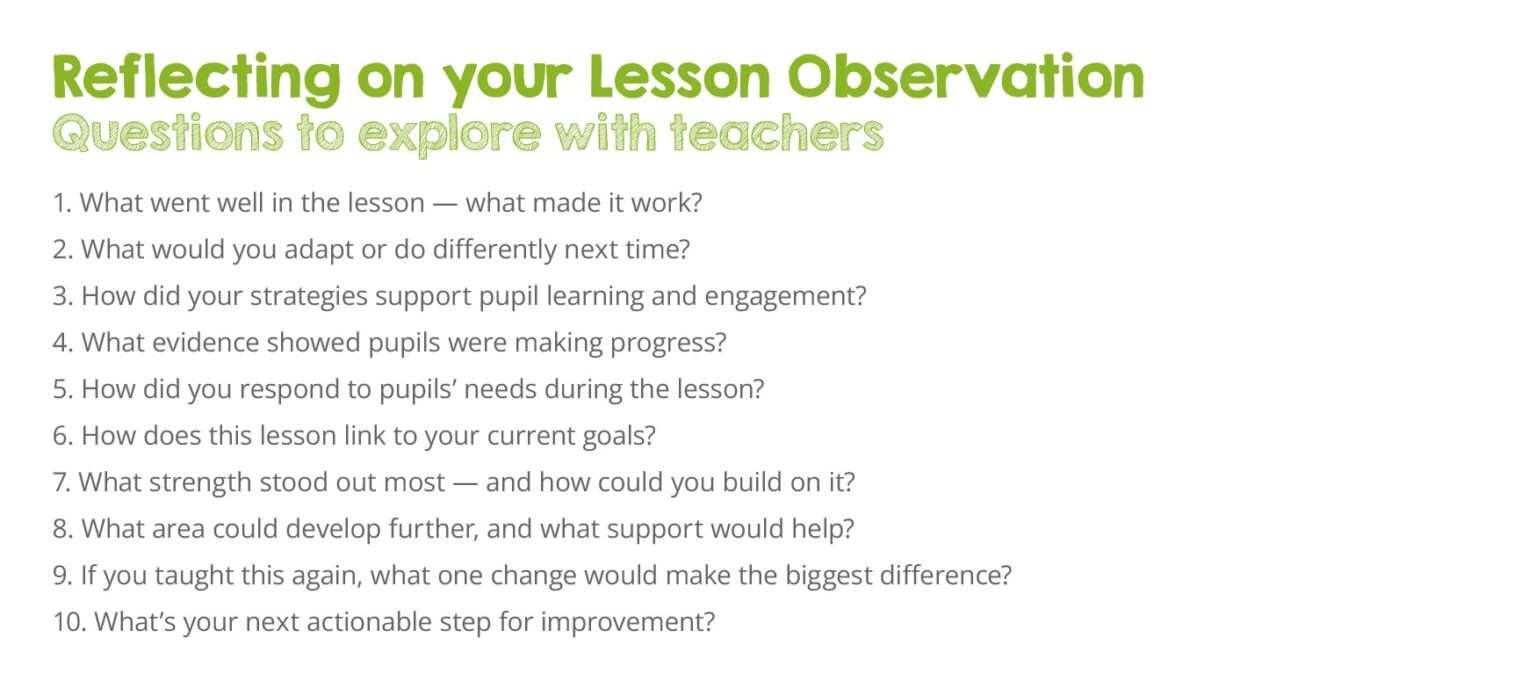 Reflecting on your Lesson Observation
Questions to explore with teachers

1. What went well in the lesson — what made it work?
2. What would you adapt or do differently next time?
3. How did your strategies support pupil learning and engagement?
4. What evidence showed pupils were making progress?
5. How did you respond to pupils' needs during the lesson?
6. How does this lesson link to your current goals?
7. What strength stood out most — and how could you build on it?
8. What area could develop further, and what support would help?
9. If you taught this again, what one change would make the biggest difference?
10. What's your next actionable step for improvement?